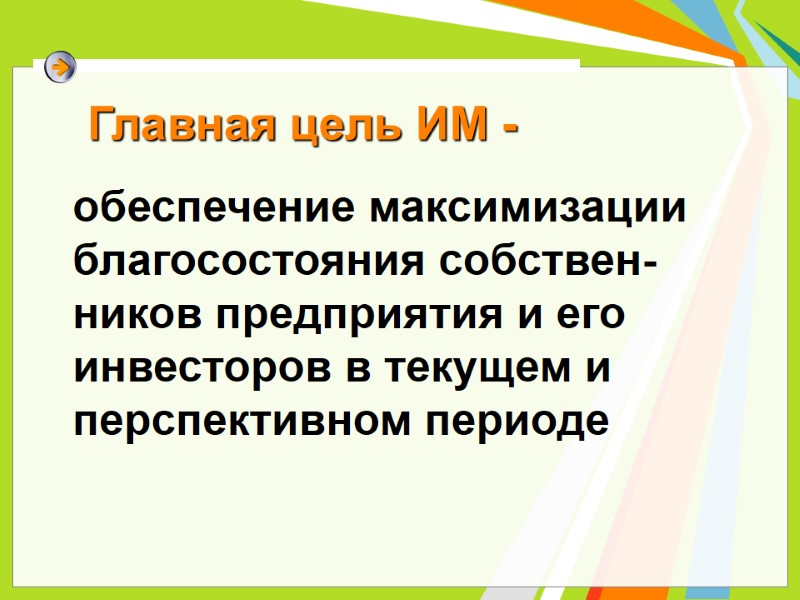 Главная цель ИМ -

обеспечение максимизации благосостояния собственников предприятия и его инвесторов в текущем и перспективном периоде